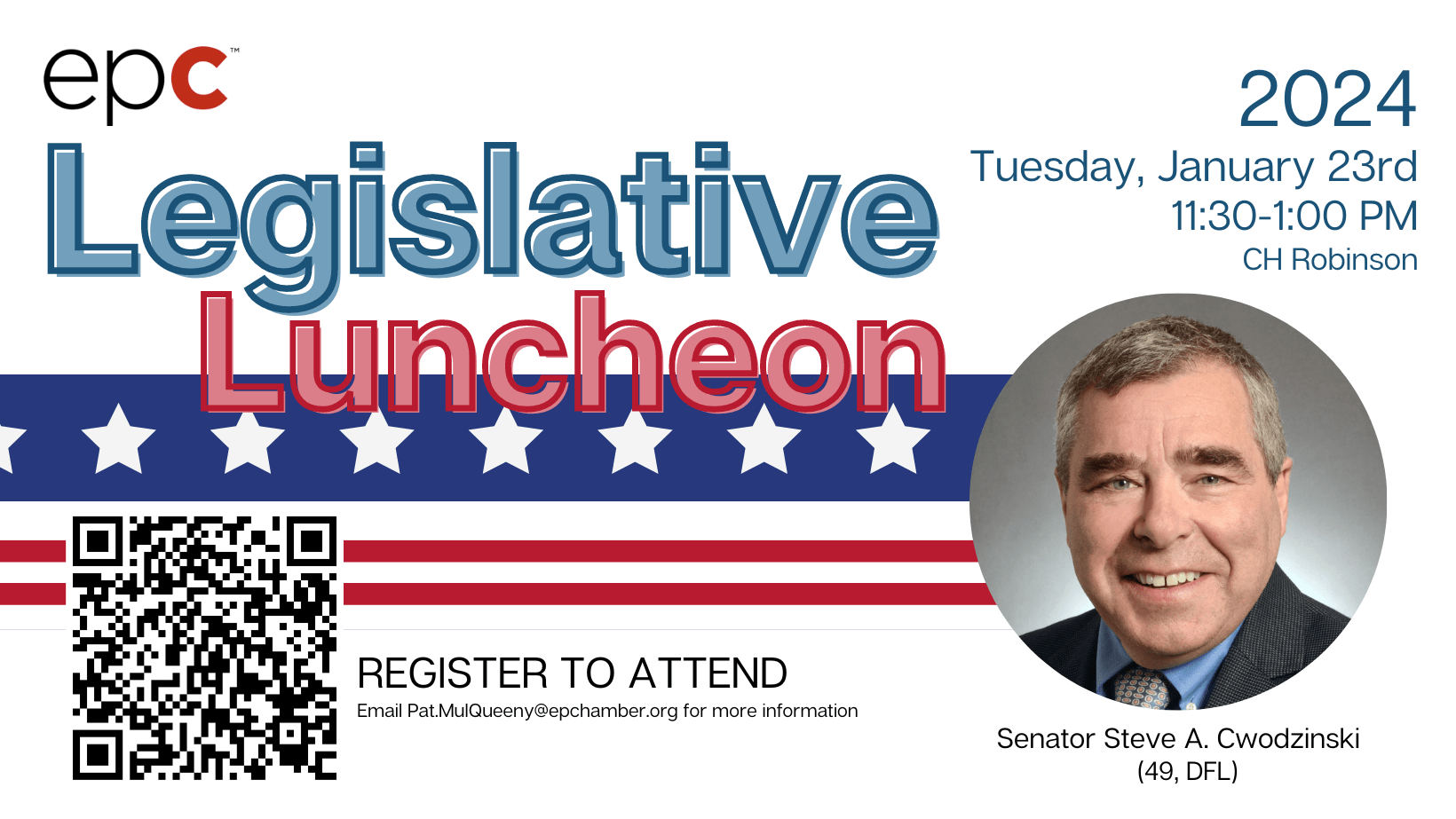 epc™

Legislative Luncheon

2024
Tuesday, January 23rd
11:30-1:00 PM
CH Robinson

REGISTER TO ATTEND
Email Pat.MulQueeny@epchamber.org for more information

Senator Steve A. Cwodzinski
(49, DFL)